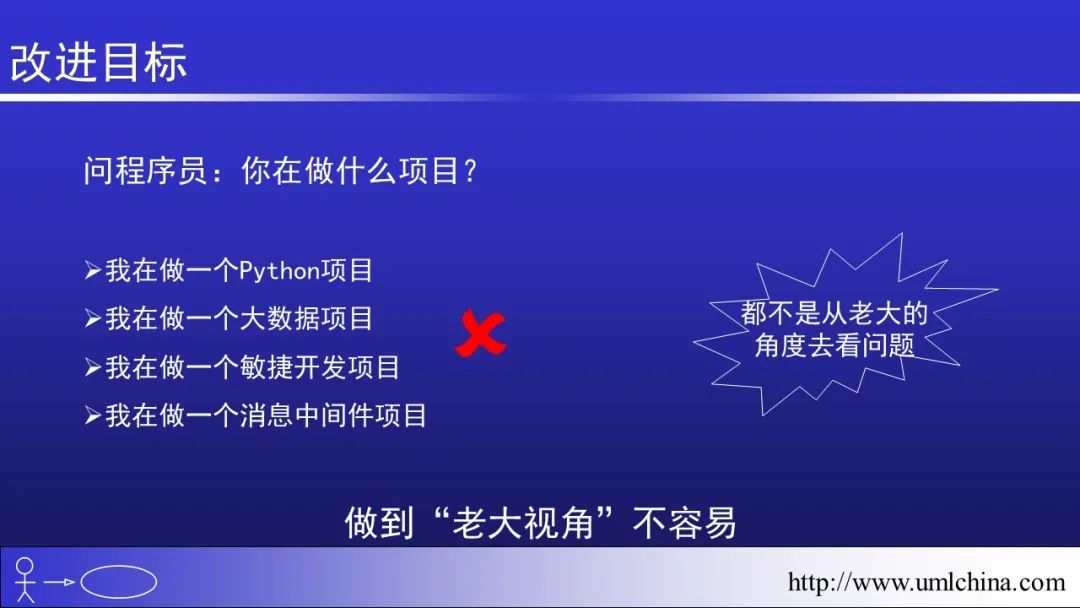 改进目标

问程序员：你在做什么项目？

➢我在做一个Python项目
➢我在做一个大数据项目
➢我在做一个敏捷开发项目
➢我在做一个消息中间件项目

都不是从老大的角度去看问题

做到“老大视角”不容易

http://www.umlchina.com